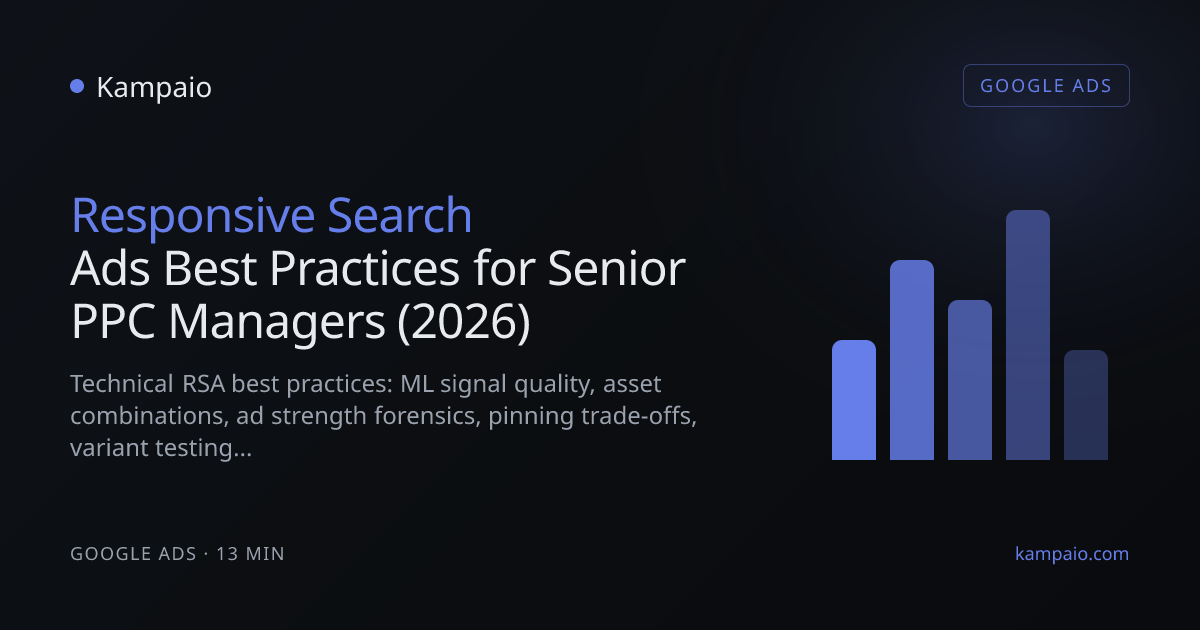 Kampaio

GOOGLE ADS

Responsive Search Ads Best Practices for Senior PPC Managers (2026)

Technical RSA best practices: ML signal quality, asset combinations, ad strength forensics, pinning trade-offs, variant testing...

GOOGLE ADS · 13 MIN

kampaio.com